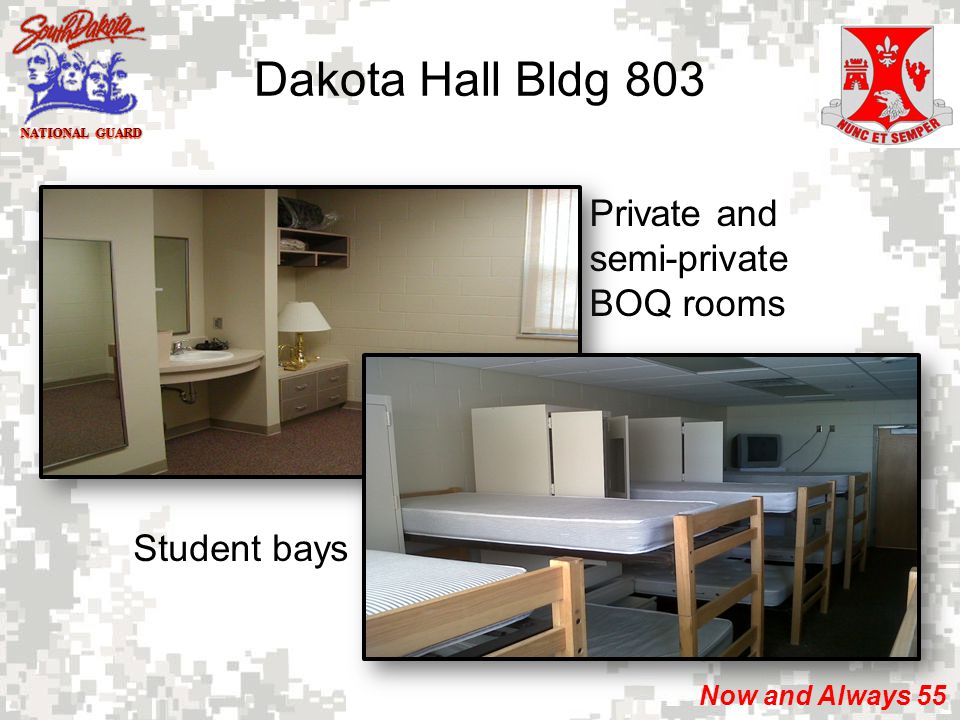 South Dakota
NATIONAL GUARD

Dakota Hall Bldg 803

NUNC ET SEMPER

Private and semi-private BOQ rooms

Student bays

Now and Always 55